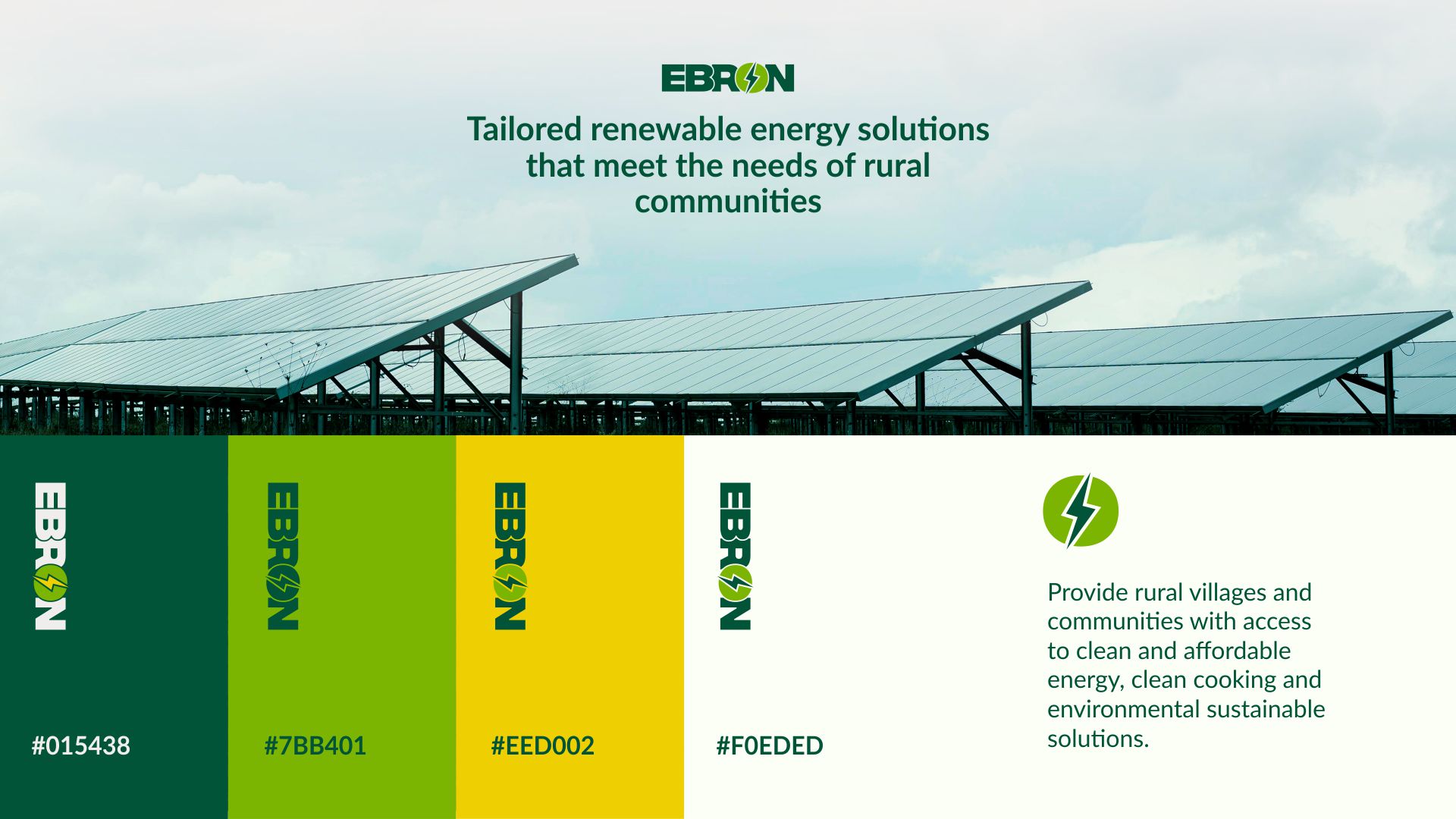 EBRON

Tailored renewable energy solutions that meet the needs of rural communities

EBRON

#015438

EBRON

#7BB401

EBRON

#EED002

EBRON

#F0EDED

Provide rural villages and communities with access to clean and affordable energy, clean cooking and environmental sustainable solutions.